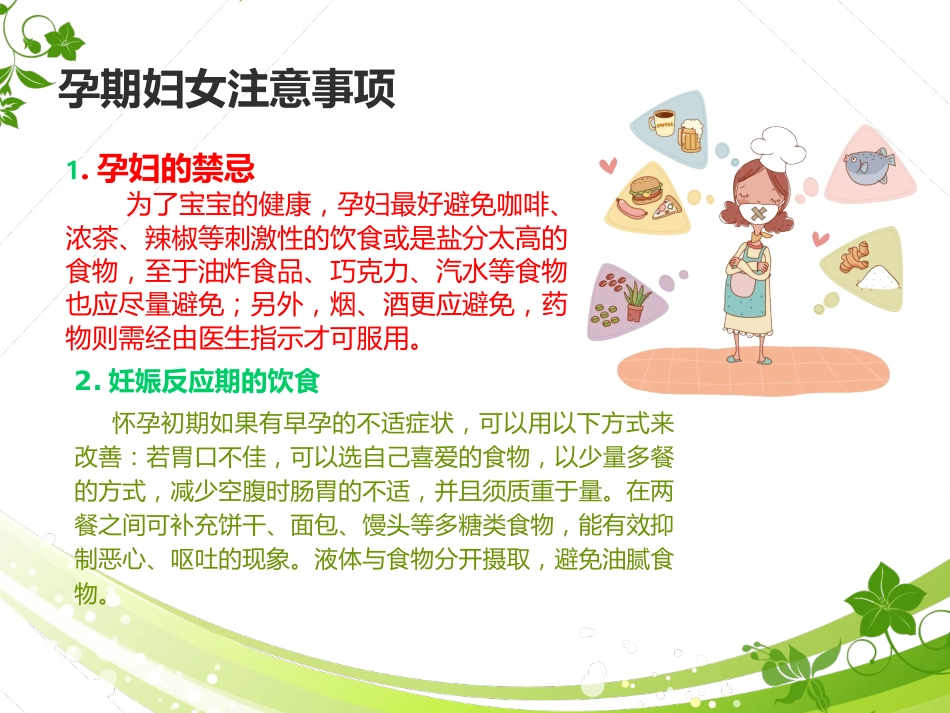 孕期妇女注意事项

1. 孕妇的禁忌

为了宝宝的健康，孕妇最好避免咖啡、浓茶、辣椒等刺激性的饮食或是盐分太高的食物，至于油炸食品、巧克力、汽水等食物也应尽量避免；另外，烟、酒更应避免，药物则需经由医生指示才可服用。

2. 妊娠反应期的饮食

怀孕初期如果有早孕的不适症状，可以用以下方式来改善：若胃口不佳，可以选自己喜爱的食物，以少量多餐的方式，减少空腹时肠胃的不适，并且须质重于量。在两餐之间可补充饼干、面包、馒头等多糖类食物，能有效抑制恶心、呕吐的现象。液体与食物分开摄取，避免油腻食物。